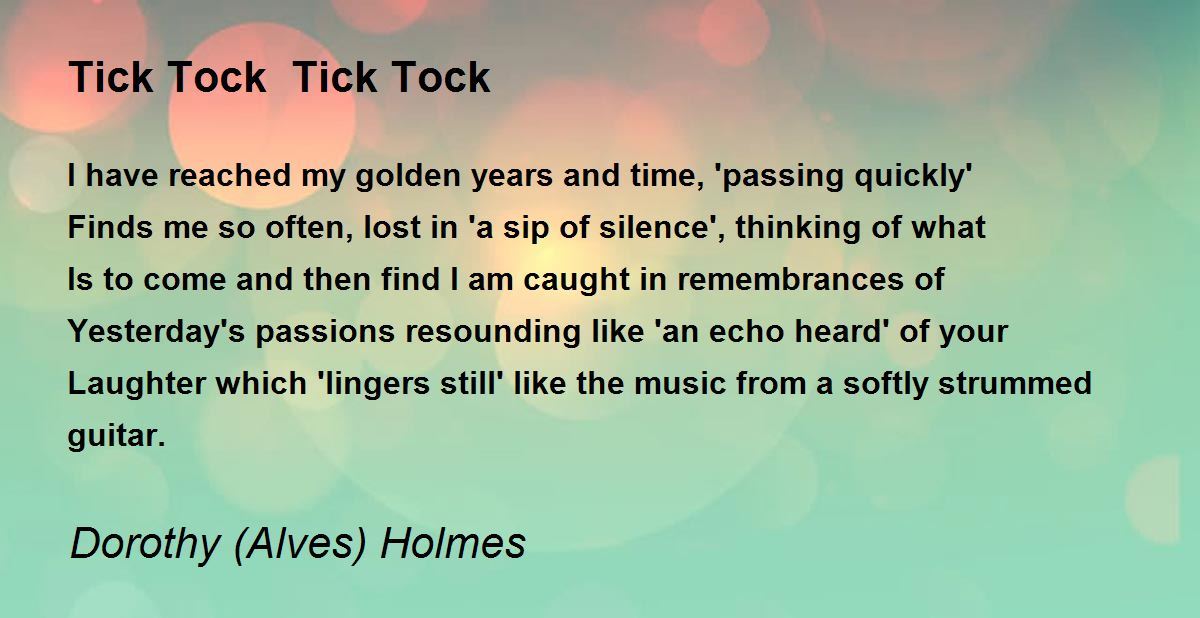 Tick Tock  Tick Tock

I have reached my golden years and time, 'passing quickly'
Finds me so often, lost in 'a sip of silence', thinking of what
Is to come and then find I am caught in remembrances of
Yesterday's passions resounding like 'an echo heard' of your
Laughter which 'lingers still' like the music from a softly strummed guitar.

Dorothy (Alves) Holmes